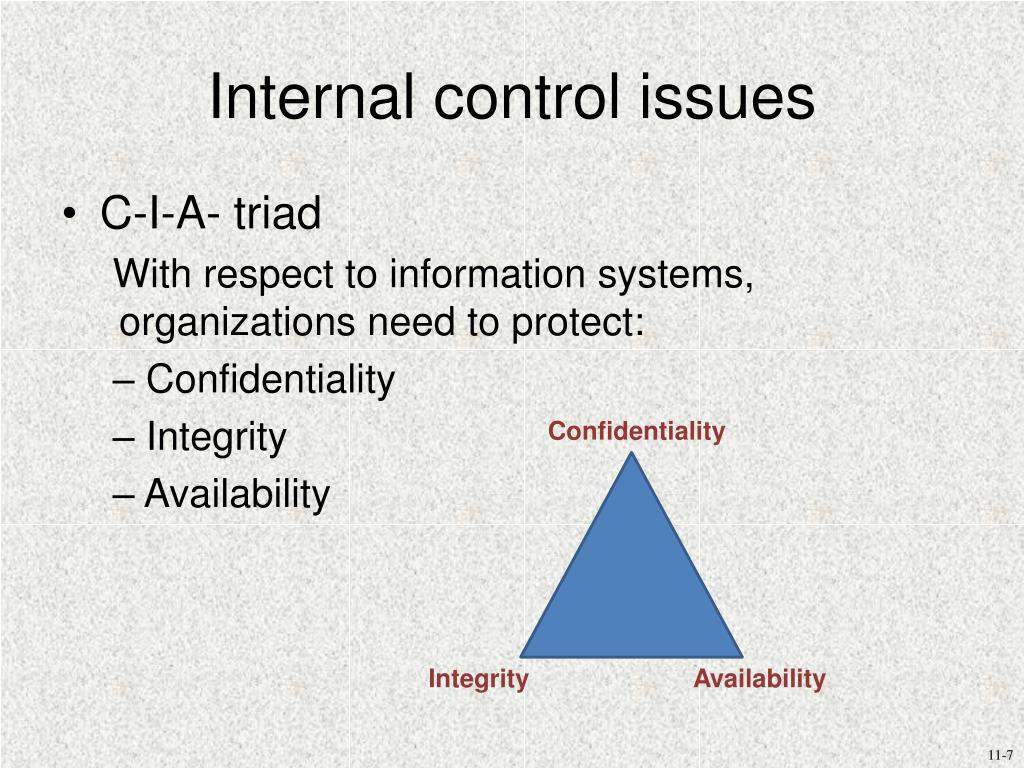 Internal control issues

• C-I-A- triad

With respect to information systems, organizations need to protect:

– Confidentiality

– Integrity

– Availability

Confidentiality

Integrity

Availability

11-7